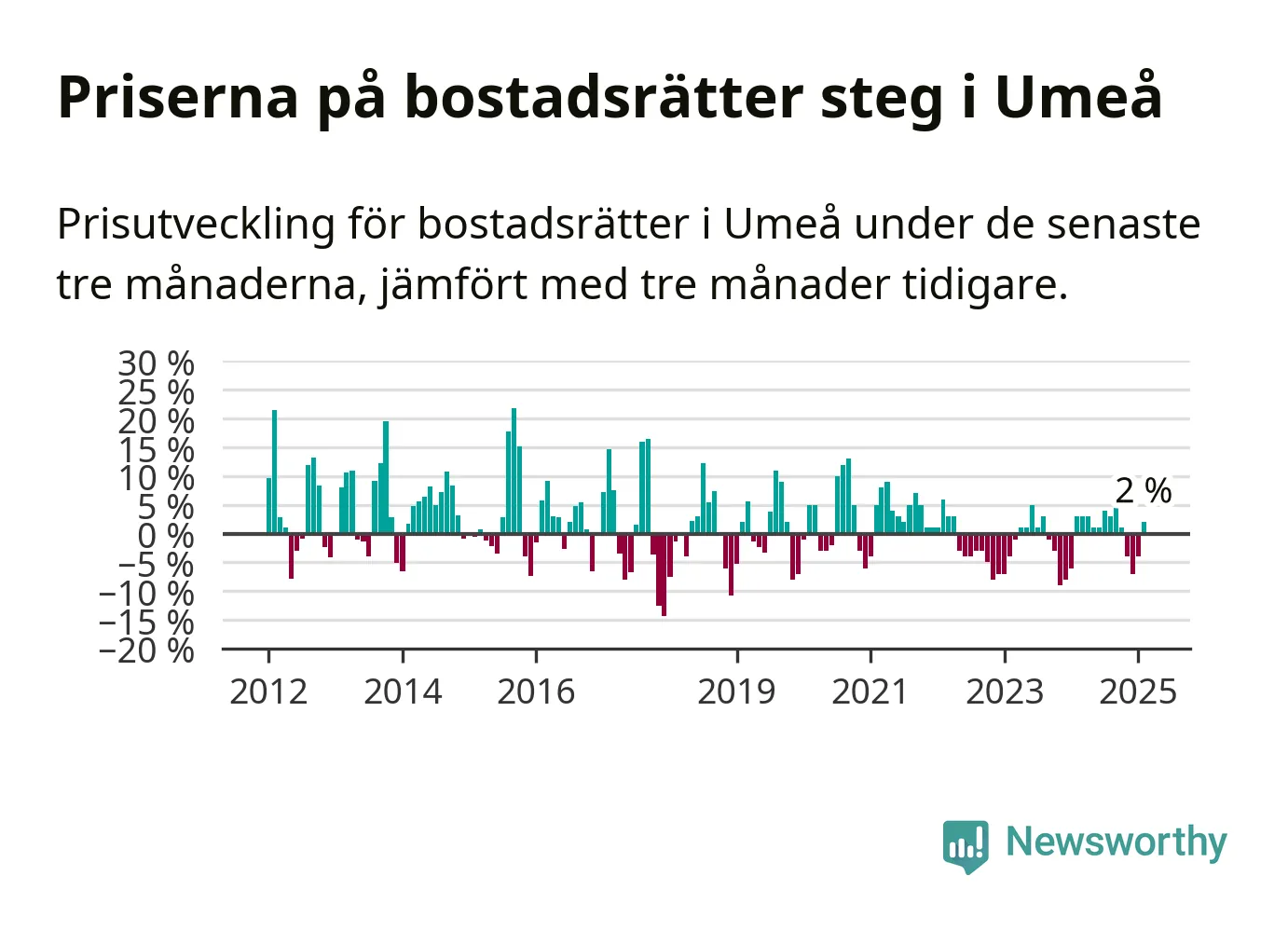 Priserna på bostadsrätter steg i Umeå

Prisutveckling för bostadsrätter i Umeå under de senaste tre månaderna, jämfört med tre månader tidigare.

30 %
25 %
20 %
15 %
10 %
5 %
0 %
−5 %
−10 %
−15 %
−20 %

2 %

2012
2014
2016
2019
2021
2023
2025

Newsworthy